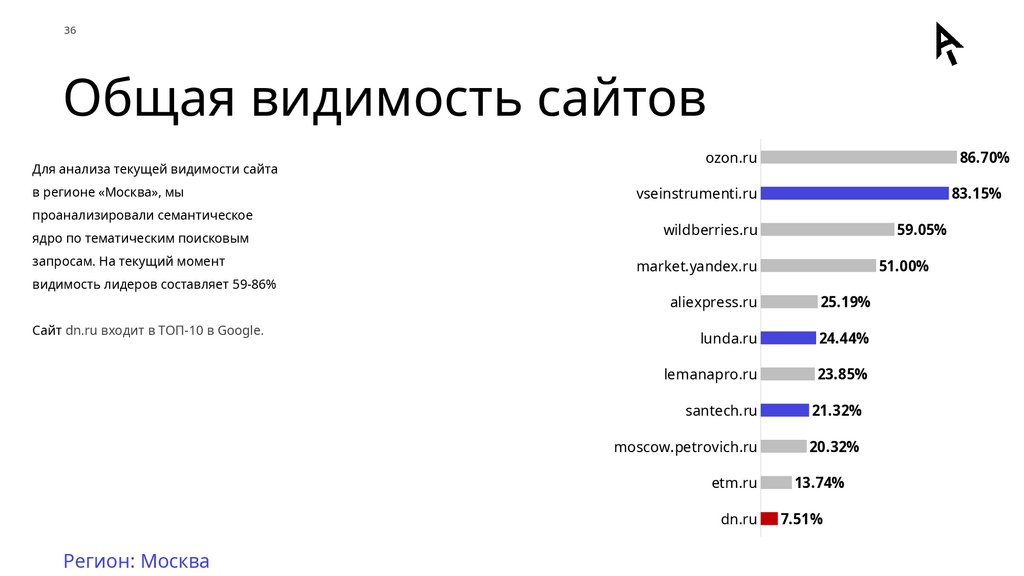 36

Общая видимость сайтов

Для анализа текущей видимости сайта в регионе «Москва», мы проанализировали семантическое ядро по тематическим поисковым запросам. На текущий момент видимость лидеров составляет 59-86%

Сайт dn.ru входит в ТОП-10 в Google.

ozon.ru 86.70%
vseinstrumenti.ru 83.15%
wildberries.ru 59.05%
market.yandex.ru 51.00%
aliexpress.ru 25.19%
lunda.ru 24.44%
lemanapro.ru 23.85%
santech.ru 21.32%
moscow.petrovich.ru 20.32%
etm.ru 13.74%
dn.ru 7.51%

Регион: Москва